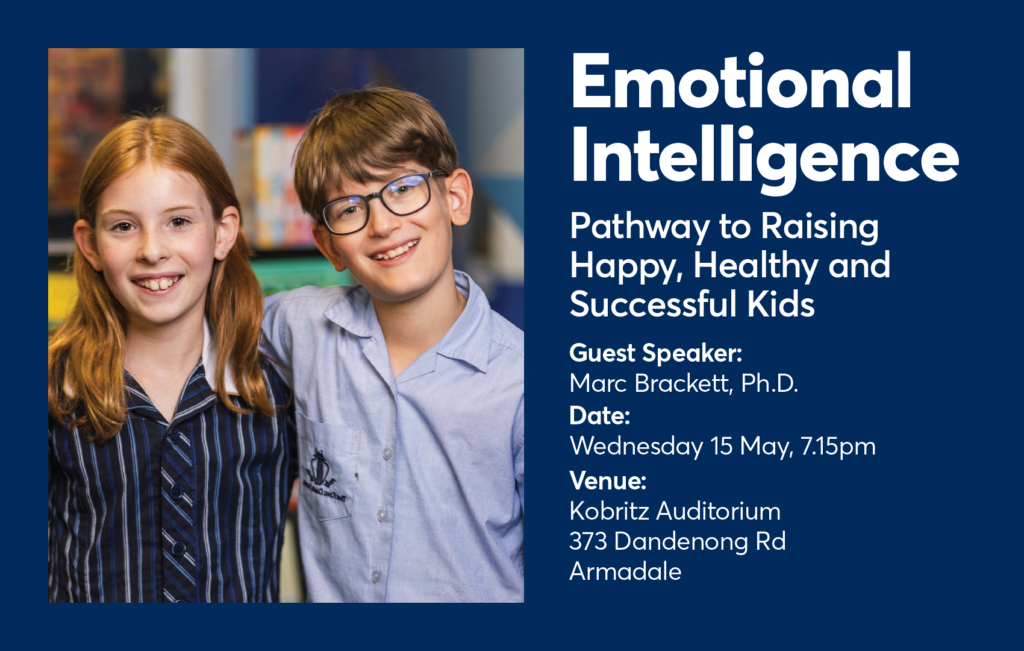 Emotional Intelligence

Pathway to Raising Happy, Healthy and Successful Kids

Guest Speaker:
Marc Brackett, Ph.D.

Date:
Wednesday 15 May, 7.15pm

Venue:
Kobritz Auditorium
373 Dandenong Rd
Armadale